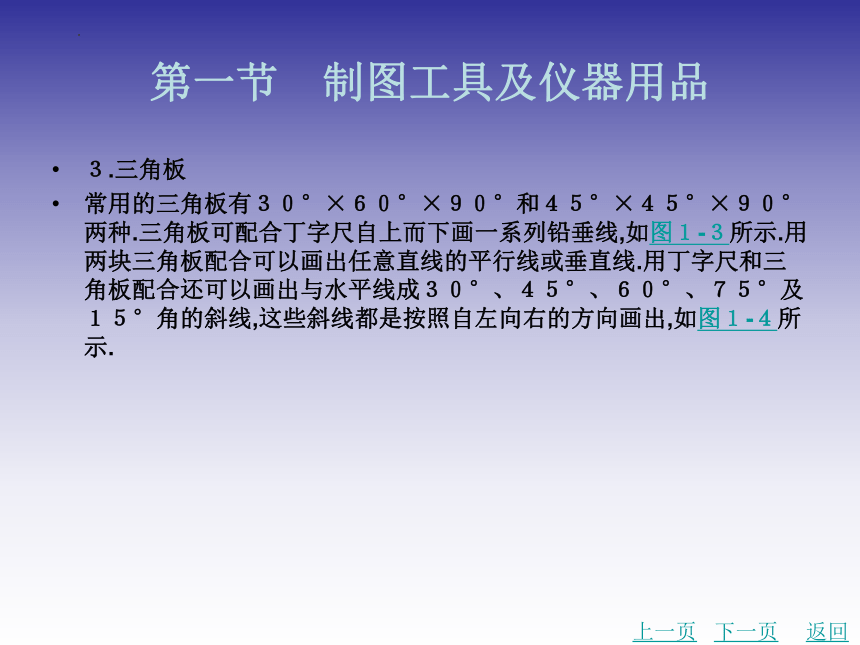 第一节　制图工具及仪器用品

• ３.三角板
• 常用的三角板有３０°×６０°×９０°和４５°×４５°×９０°两种.三角板可配合丁字尺自上而下画一系列铅垂线,如图１-３所示.用两块三角板配合可以画出任意直线的平行线或垂直线.用丁字尺和三角板配合还可以画出与水平线成３０°、４５°、６０°、７５°及１５°角的斜线,这些斜线都是按照自左向右的方向画出,如图１-４所示.

上一页　下一页　返回